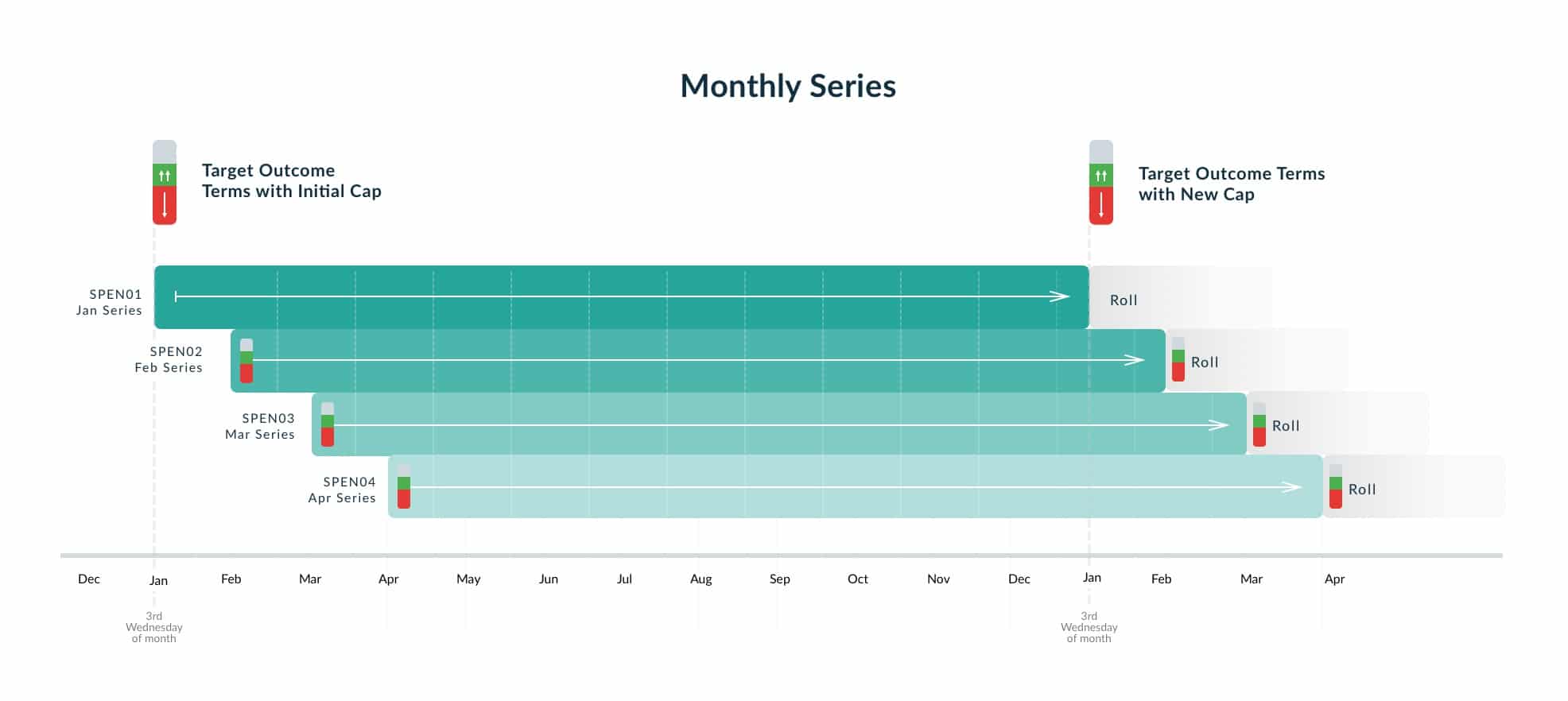 Monthly Series

Target Outcome Terms with Initial Cap

Target Outcome Terms with New Cap

SPEN01
Jan Series

Roll

SPEN02
Feb Series

Roll

SPEN03
Mar Series

Roll

SPEN04
Apr Series

Roll

Dec Jan Feb Mar Apr May Jun Jul Aug Sep Oct Nov Dec Jan Feb Mar Apr

3rd Wednesday of month

3rd Wednesday of month